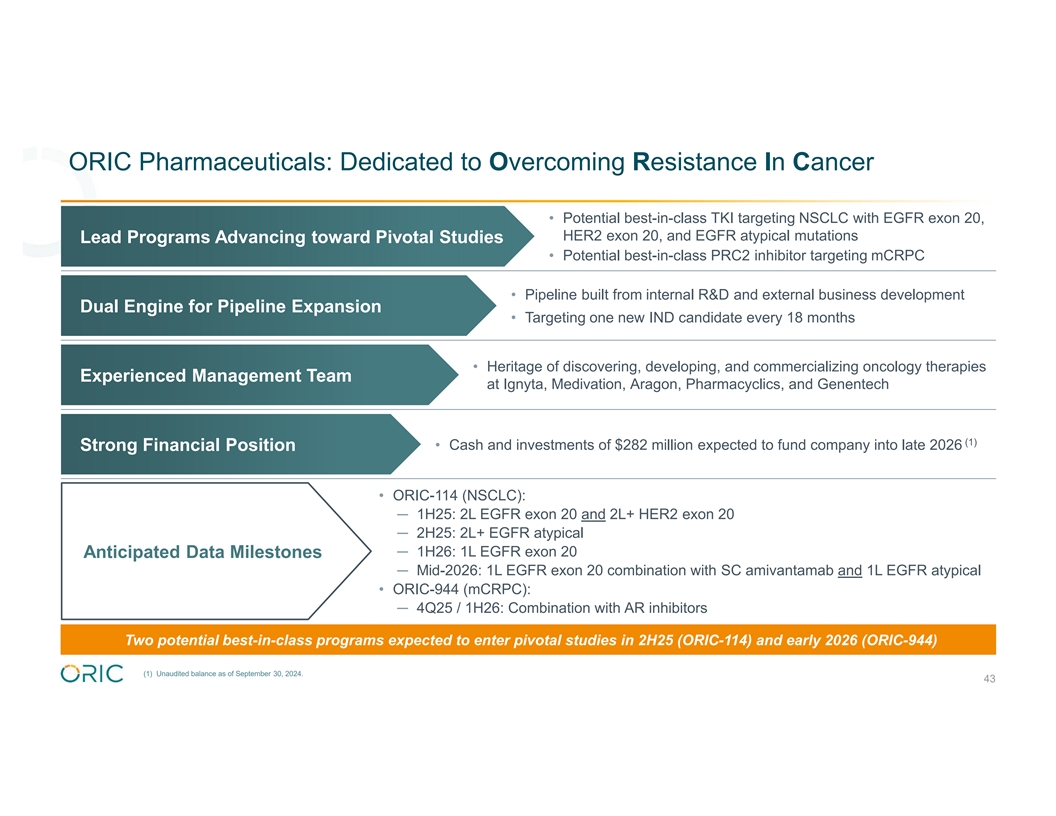 ORIC Pharmaceuticals: Dedicated to Overcoming Resistance In Cancer

Lead Programs Advancing toward Pivotal Studies

• Potential best-in-class TKI targeting NSCLC with EGFR exon 20, HER2 exon 20, and EGFR atypical mutations
• Potential best-in-class PRC2 inhibitor targeting mCRPC

Dual Engine for Pipeline Expansion

• Pipeline built from internal R&D and external business development
• Targeting one new IND candidate every 18 months

Experienced Management Team

• Heritage of discovering, developing, and commercializing oncology therapies at Ignyta, Medivation, Aragon, Pharmacyclics, and Genentech

Strong Financial Position

• Cash and investments of $282 million expected to fund company into late 2026 (1)

Anticipated Data Milestones

• ORIC-114 (NSCLC):
— 1H25: 2L EGFR exon 20 and 2L+ HER2 exon 20
— 2H25: 2L+ EGFR atypical
— 1H26: 1L EGFR exon 20
— Mid-2026: 1L EGFR exon 20 combination with SC amivantamab and 1L EGFR atypical
• ORIC-944 (mCRPC):
— 4Q25 / 1H26: Combination with AR inhibitors

Two potential best-in-class programs expected to enter pivotal studies in 2H25 (ORIC-114) and early 2026 (ORIC-944)

ORIC

(1) Unaudited balance as of September 30, 2024.

43